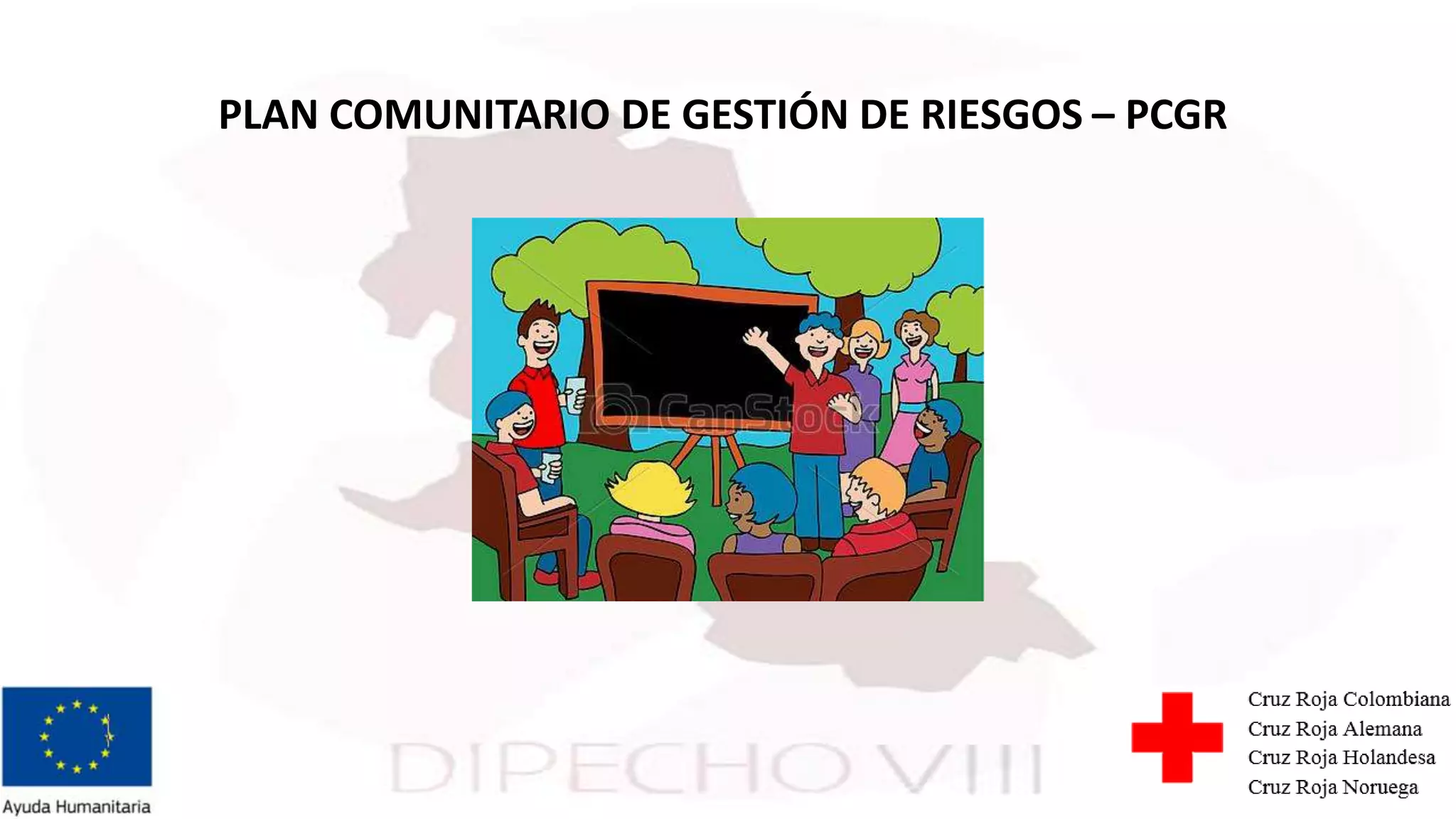 PLAN COMUNITARIO DE GESTIÓN DE RIESGOS – PCGR

CanStock

Ayuda Humanitaria

DIPECHO VIII

Cruz Roja Colombiana
Cruz Roja Alemana
Cruz Roja Holandesa
Cruz Roja Noruega